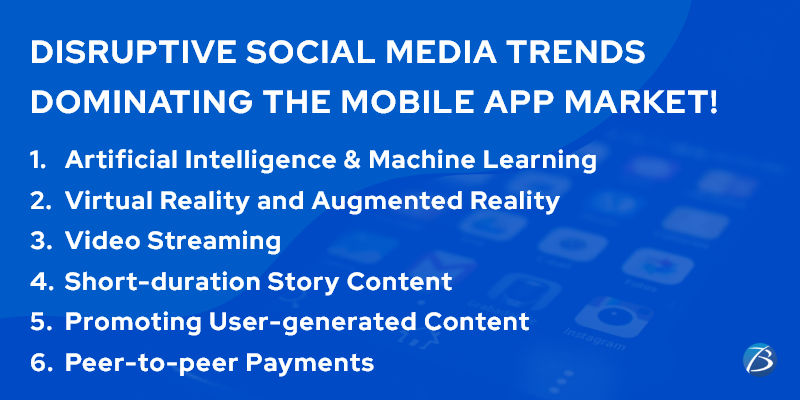 DISRUPTIVE SOCIAL MEDIA TRENDS DOMINATING THE MOBILE APP MARKET!

1. Artificial Intelligence & Machine Learning
2. Virtual Reality and Augmented Reality
3. Video Streaming
4. Short-duration Story Content
5. Promoting User-generated Content
6. Peer-to-peer Payments

Instagram